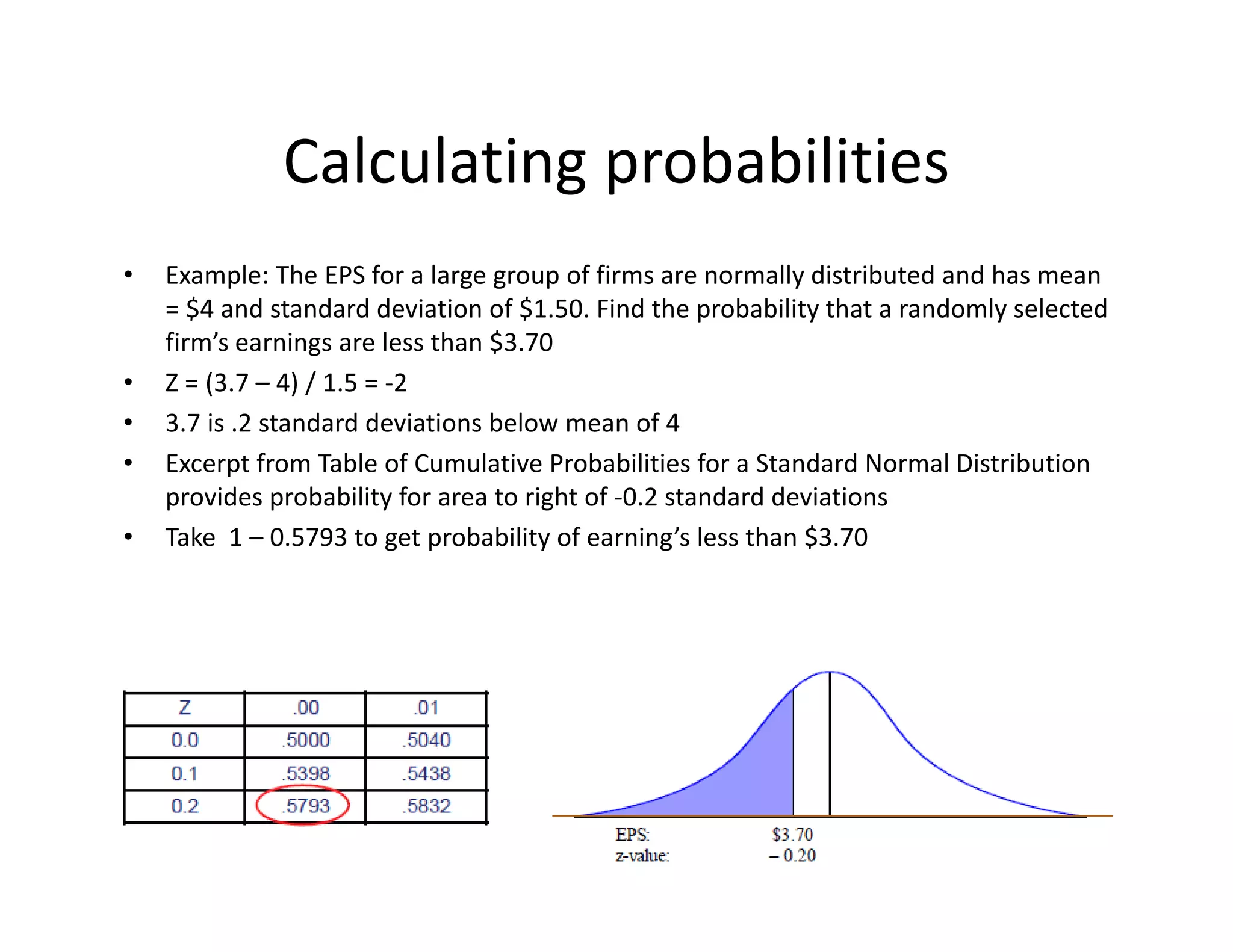 Calculating probabilities

• Example: The EPS for a large group of firms are normally distributed and has mean = \$4 and standard deviation of \$1.50. Find the probability that a randomly selected firm's earnings are less than \$3.70

• Z = (3.7 – 4) / 1.5 = -2

• 3.7 is .2 standard deviations below mean of 4

• Excerpt from Table of Cumulative Probabilities for a Standard Normal Distribution provides probability for area to right of -0.2 standard deviations

• Take 1 – 0.5793 to get probability of earning's less than \$3.70

| Z | .00 | .01 |
|---|---|---|
| 0.0 | .5000 | .5040 |
| 0.1 | .5398 | .5438 |
| 0.2 | .5793 | .5832 |

EPS: \$3.70
z-value: – 0.20